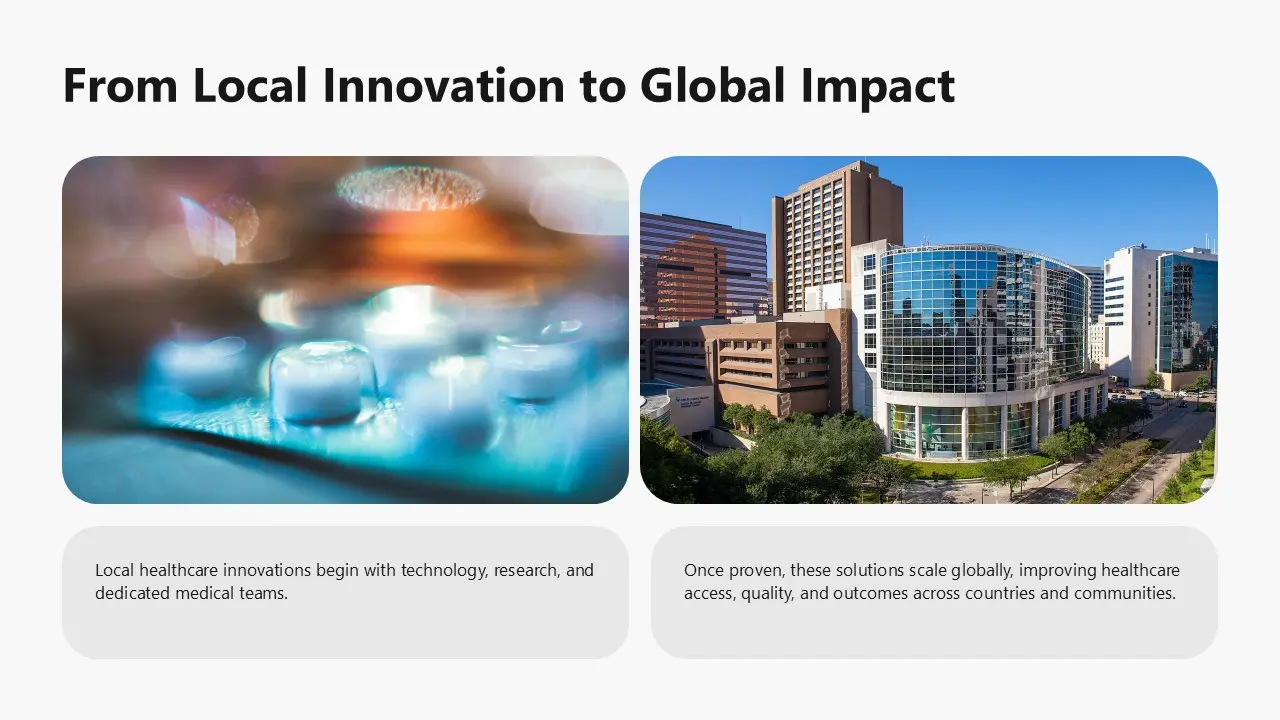 From Local Innovation to Global Impact

Local healthcare innovations begin with technology, research, and dedicated medical teams.

Once proven, these solutions scale globally, improving healthcare access, quality, and outcomes across countries and communities.